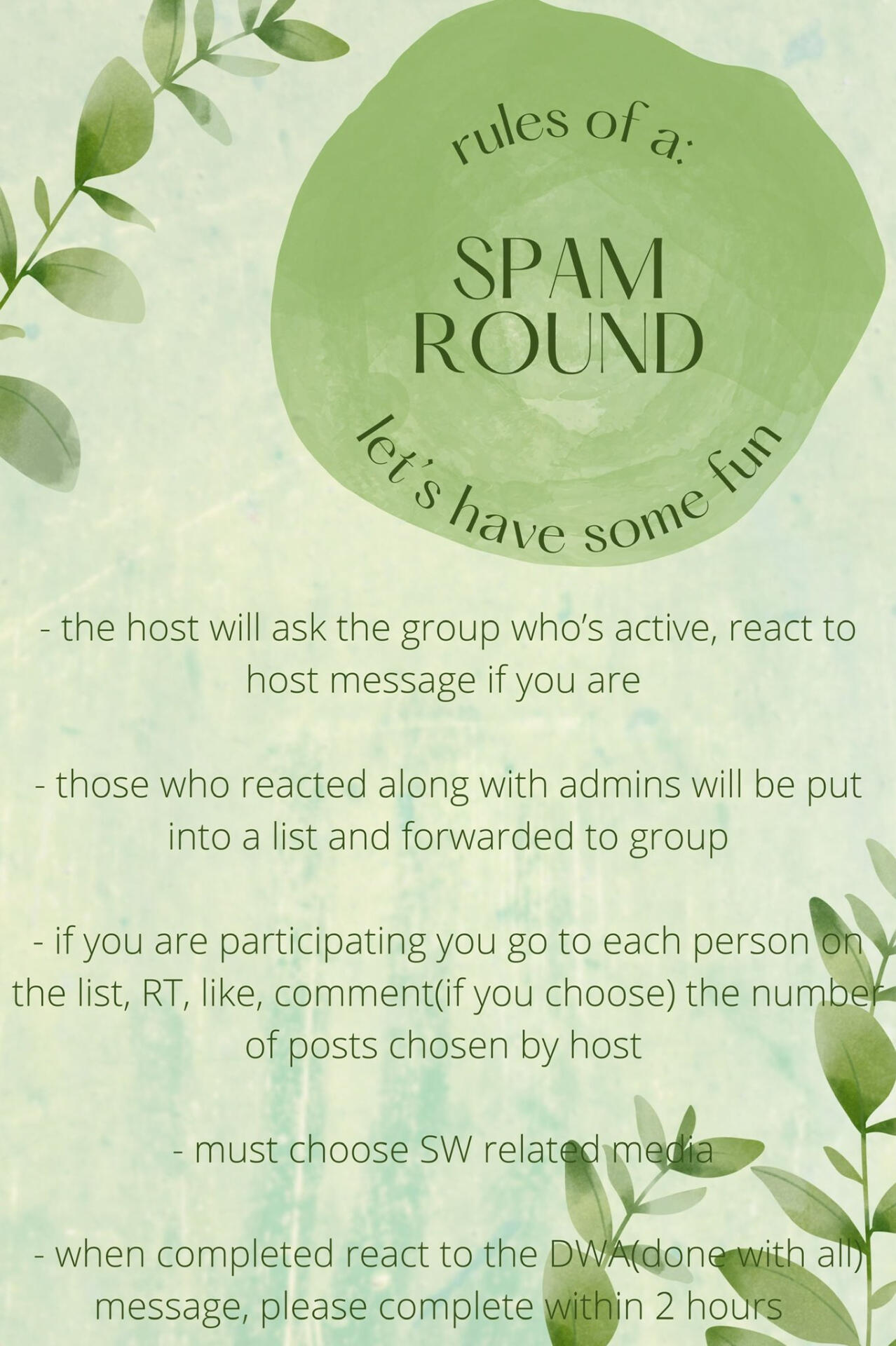 rules of a:

SPAM ROUND

let's have some fun

- the host will ask the group who's active, react to host message if you are

- those who reacted along with admins will be put into a list and forwarded to group

- if you are participating you go to each person on the list, RT, like, comment(if you choose) the number of posts chosen by host

- must choose SW related media

- when completed react to the DWA(done with all) message, please complete within 2 hours